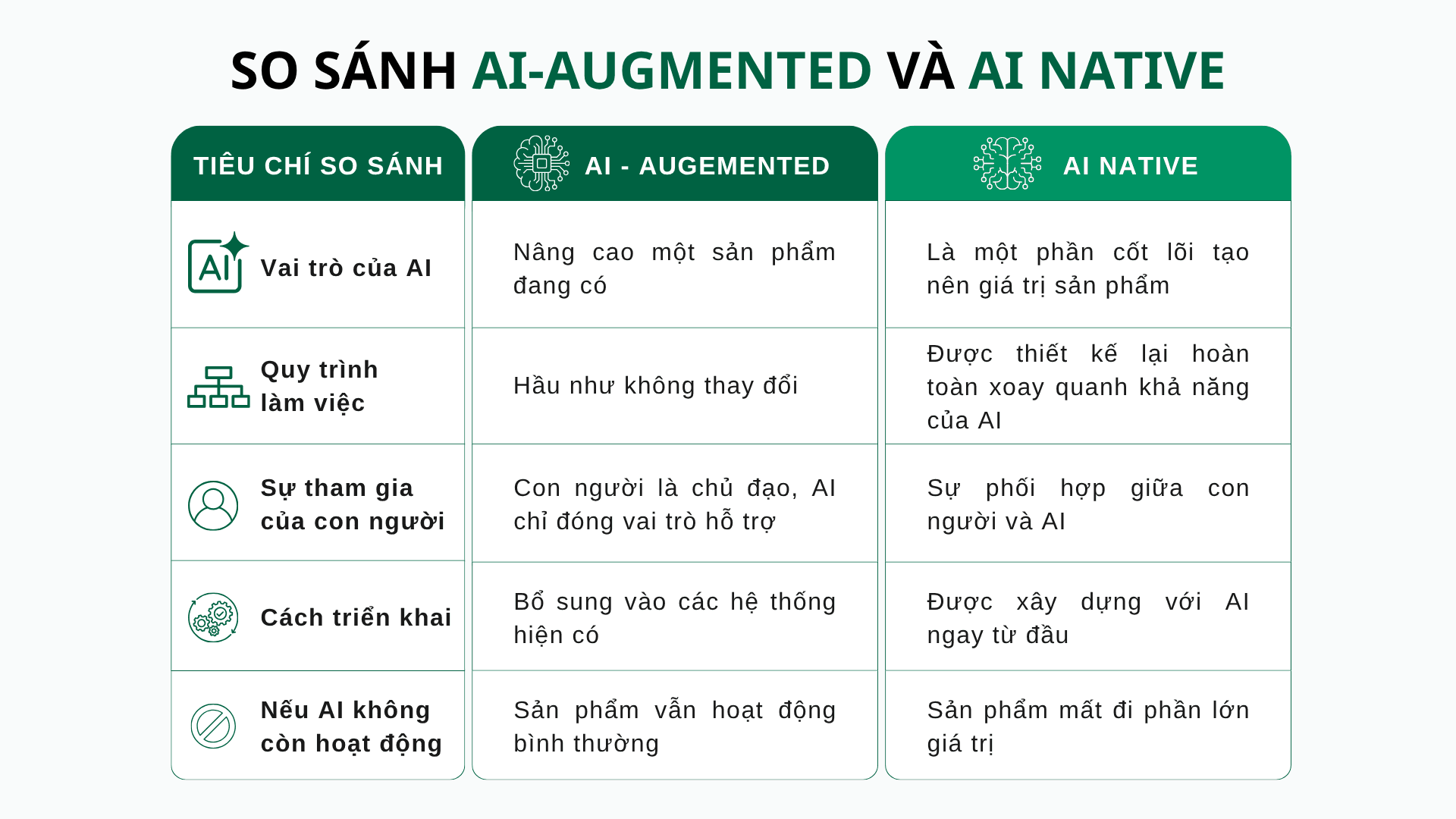 SO SÁNH AI-AUGMENTED VÀ AI NATIVE

| TIÊU CHÍ SO SÁNH | AI - AUGEMENTED | AI NATIVE |
|---|---|---|
| Vai trò của AI | Nâng cao một sản phẩm đang có | Là một phần cốt lõi tạo nên giá trị sản phẩm |
| Quy trình làm việc | Hầu như không thay đổi | Được thiết kế lại hoàn toàn xoay quanh khả năng của AI |
| Sự tham gia của con người | Con người là chủ đạo, AI chỉ đóng vai trò hỗ trợ | Sự phối hợp giữa con người và AI |
| Cách triển khai | Bổ sung vào các hệ thống hiện có | Được xây dựng với AI ngay từ đầu |
| Nếu AI không còn hoạt động | Sản phẩm vẫn hoạt động bình thường | Sản phẩm mất đi phần lớn giá trị |